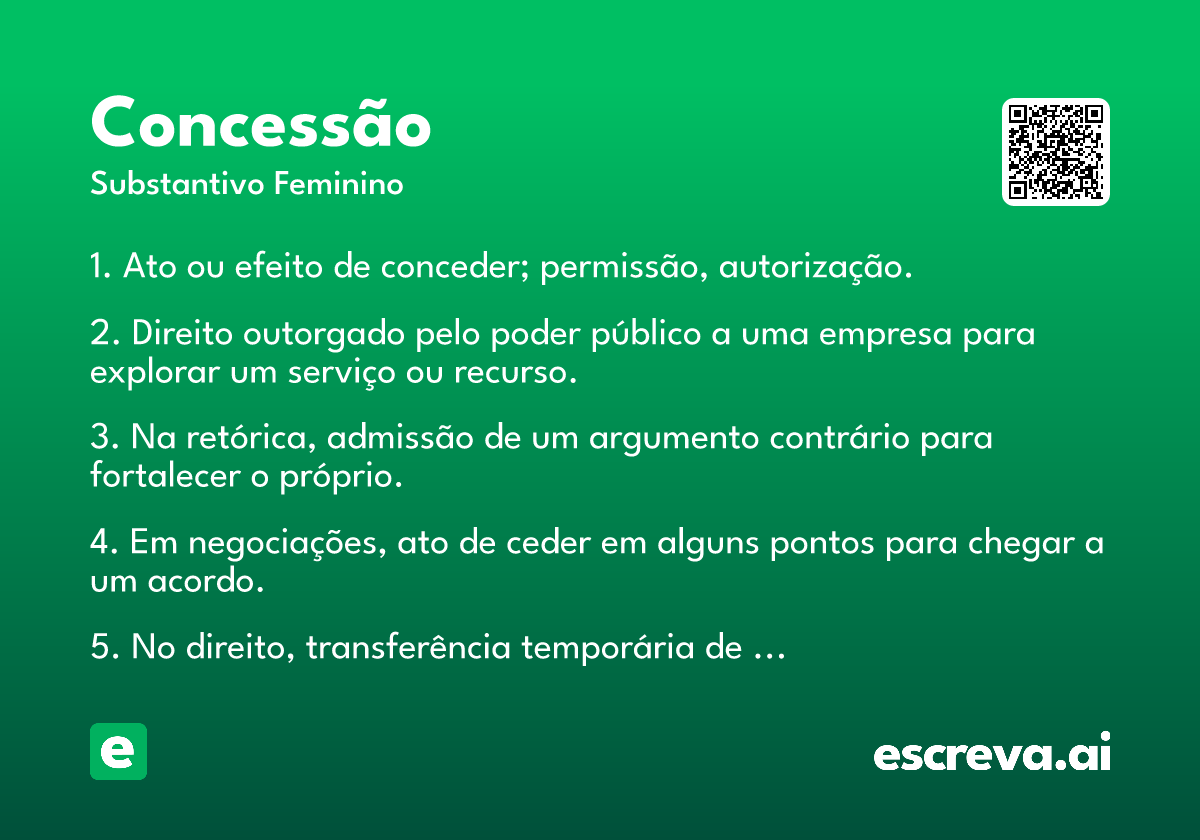 Concessão
Substantivo Feminino

1. Ato ou efeito de conceder; permissão, autorização.

2. Direito outorgado pelo poder público a uma empresa para explorar um serviço ou recurso.

3. Na retórica, admissão de um argumento contrário para fortalecer o próprio.

4. Em negociações, ato de ceder em alguns pontos para chegar a um acordo.

5. No direito, transferência temporária de …

e

escreva.ai